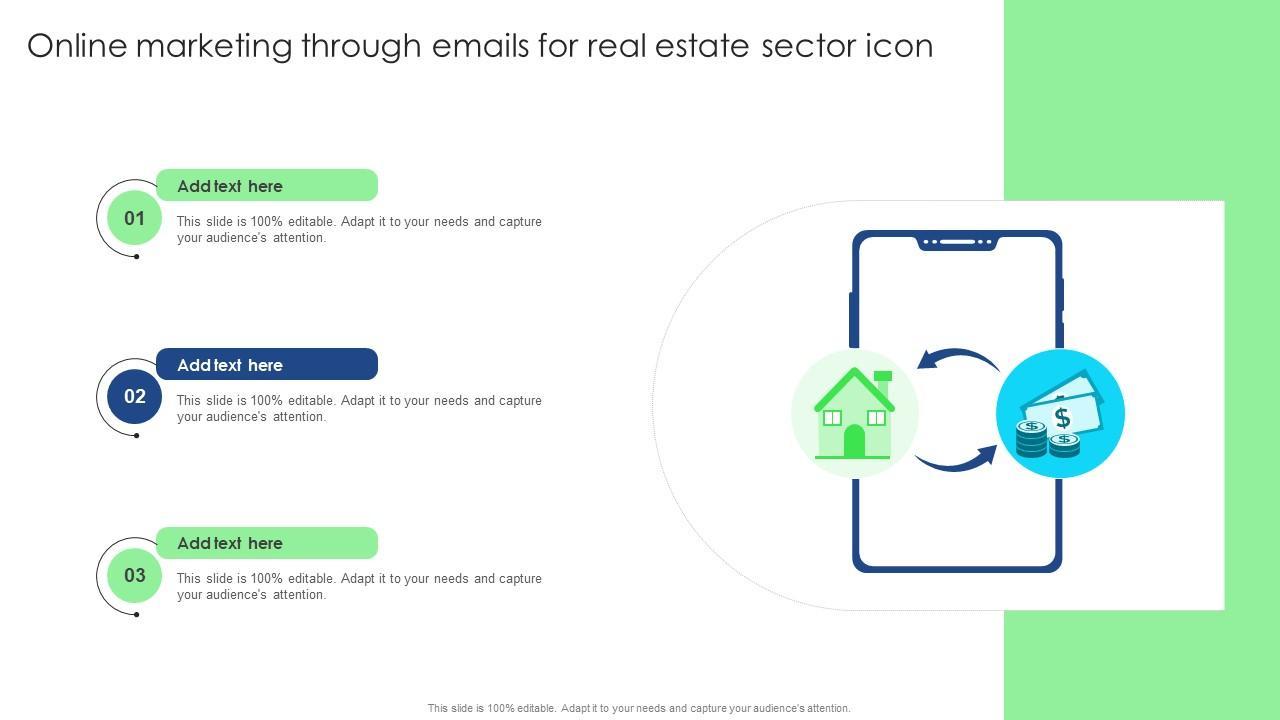 Online marketing through emails for real estate sector icon

01

Add text here

This slide is 100% editable. Adapt it to your needs and capture your audience's attention.

02

Add text here

This slide is 100% editable. Adapt it to your needs and capture your audience's attention.

03

Add text here

This slide is 100% editable. Adapt it to your needs and capture your audience's attention.

$

$

$

This slide is 100% editable. Adapt it to your needs and capture your audience's attention.